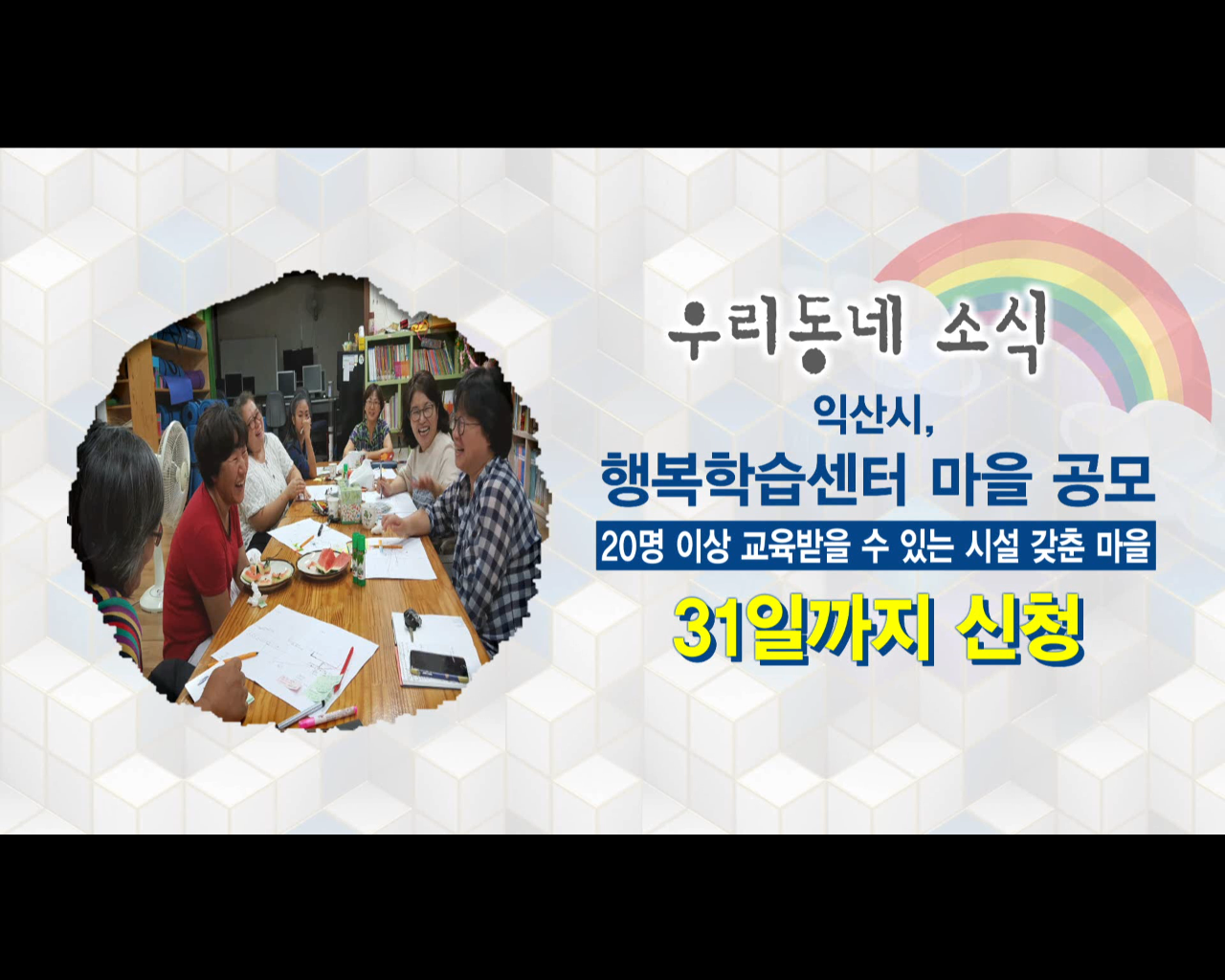 우리동네 소식

익산시,

행복학습센터 마을 공모

20명 이상 교육받을 수 있는 시설 갖춘 마을

31일까지 신청